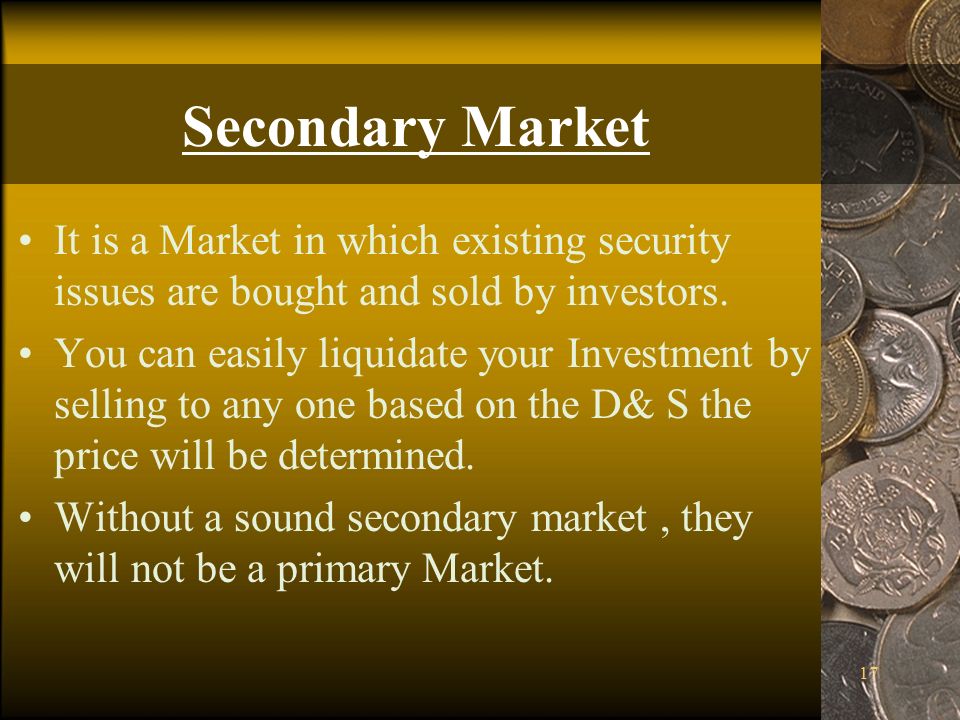 Secondary Market

• It is a Market in which existing security issues are bought and sold by investors.
• You can easily liquidate your Investment by selling to any one based on the D& S the price will be determined.
• Without a sound secondary market , they will not be a primary Market.

17